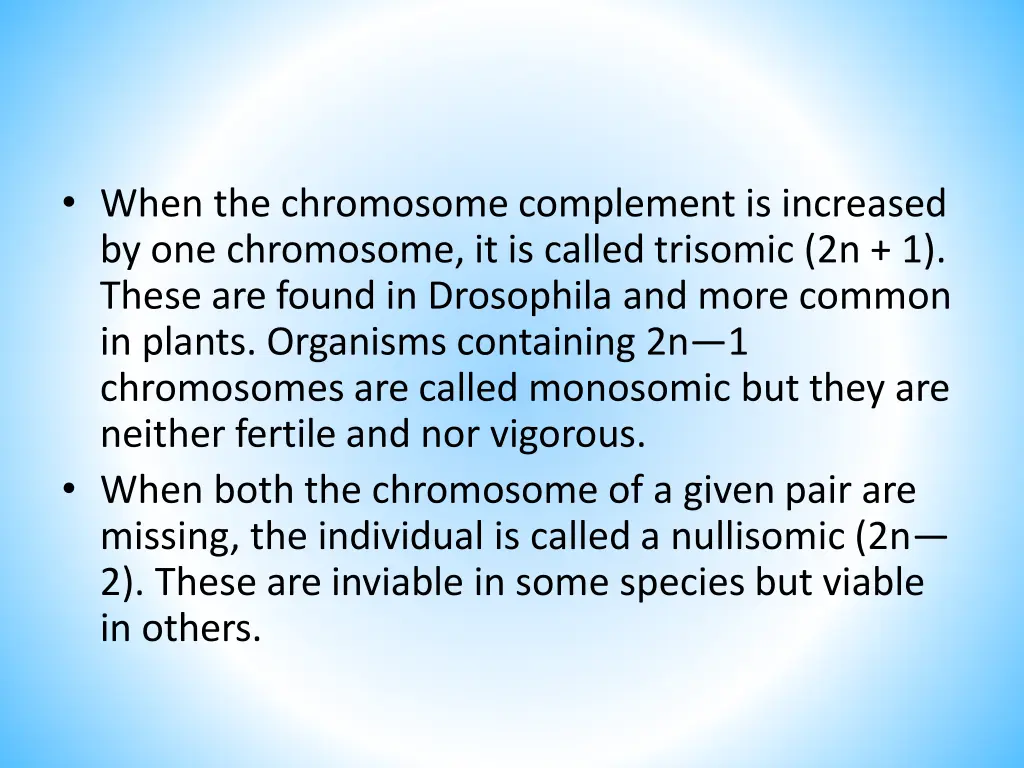 • When the chromosome complement is increased by one chromosome, it is called trisomic (2n + 1). These are found in Drosophila and more common in plants. Organisms containing 2n—1 chromosomes are called monosomic but they are neither fertile and nor vigorous.
• When both the chromosome of a given pair are missing, the individual is called a nullisomic (2n—2). These are inviable in some species but viable in others.